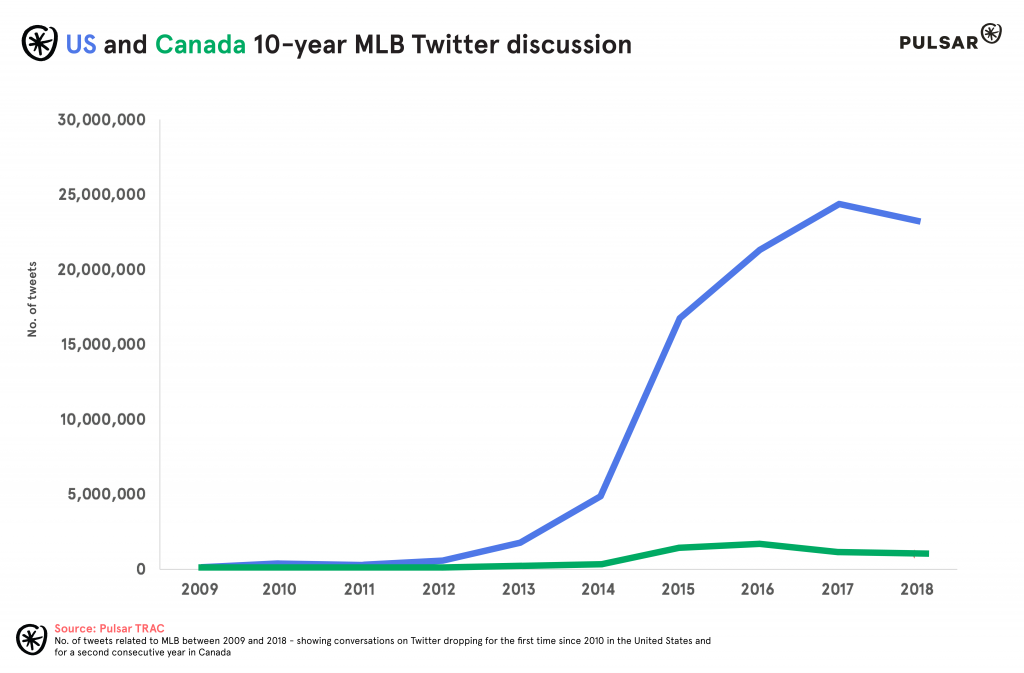 US and Canada 10-year MLB Twitter discussion

PULSAR

No. of tweets

30,000,000
25,000,000
20,000,000
15,000,000
10,000,000
5,000,000
0

2009 2010 2011 2012 2013 2014 2015 2016 2017 2018

Source: Pulsar TRAC
No. of tweets related to MLB between 2009 and 2018 - showing conversations on Twitter dropping for the first time since 2010 in the United States and for a second consecutive year in Canada